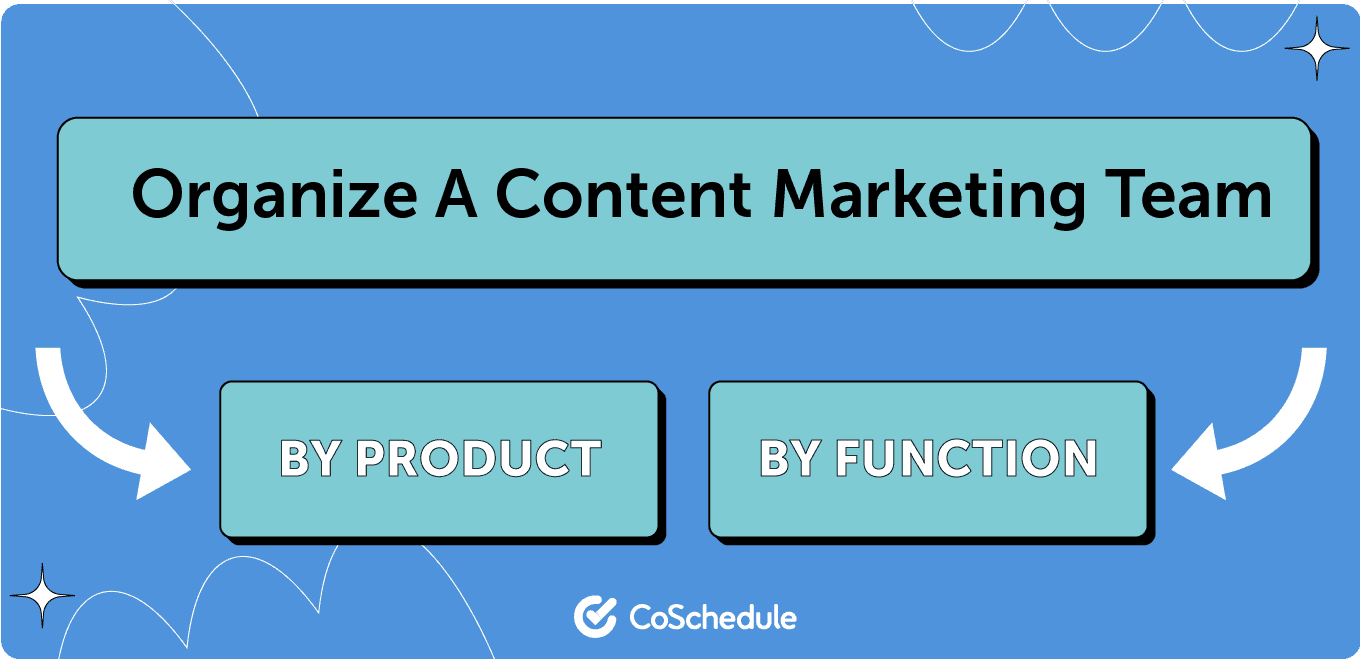 Organize A Content Marketing Team

BY PRODUCT

BY FUNCTION

CoSchedule